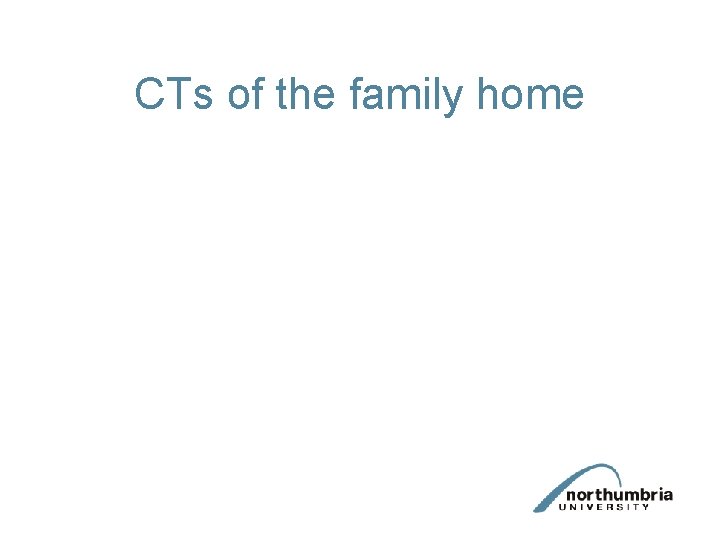 CTs of the family home

northumbria
UNIVERSITY